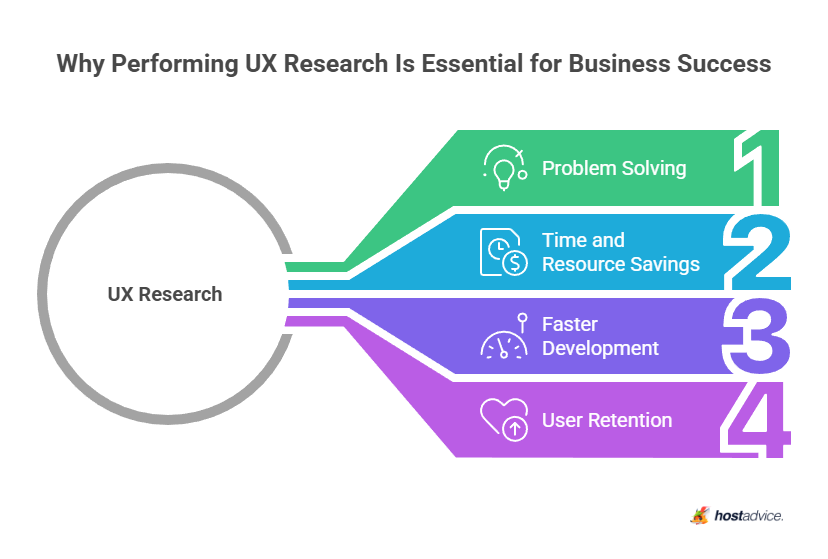 Why Performing UX Research Is Essential for Business Success

UX Research

Problem Solving

1

Time and Resource Savings

2

Faster Development

3

User Retention

4

hostadvice.